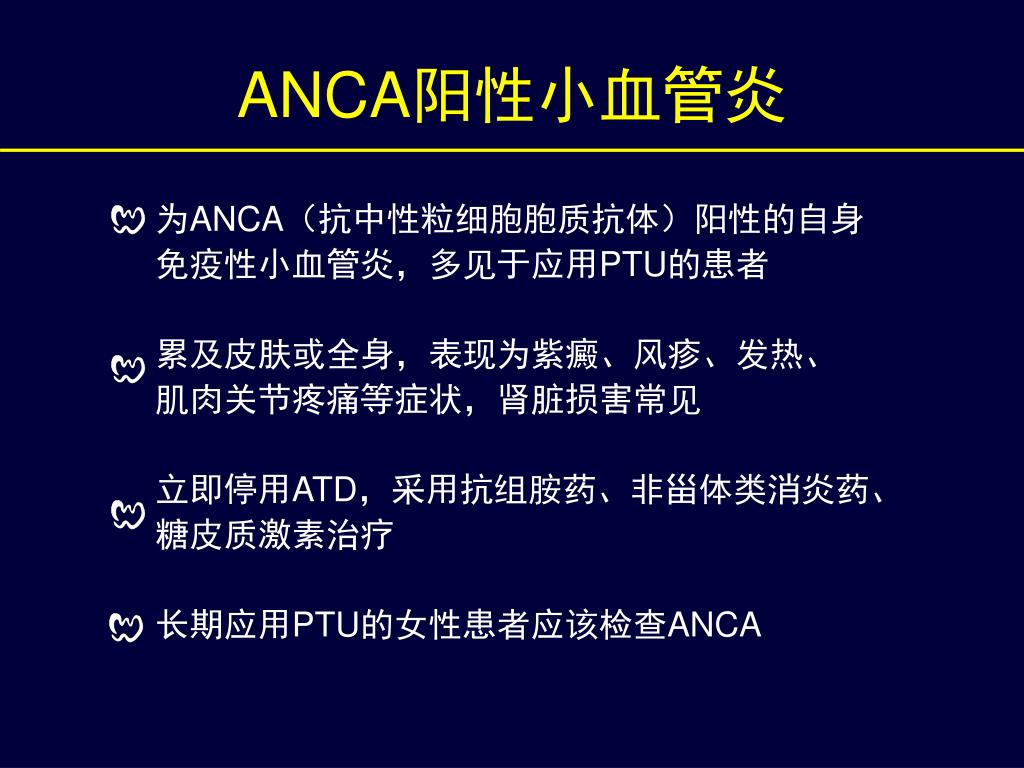 ANCA阳性小血管炎

为ANCA（抗中性粒细胞胞质抗体）阳性的自身免疫性小血管炎，多见于应用PTU的患者

累及皮肤或全身，表现为紫癜、风疹、发热、肌肉关节疼痛等症状，肾脏损害常见

立即停用ATD，采用抗组胺药、非甾体类消炎药、糖皮质激素治疗

长期应用PTU的女性患者应该检查ANCA